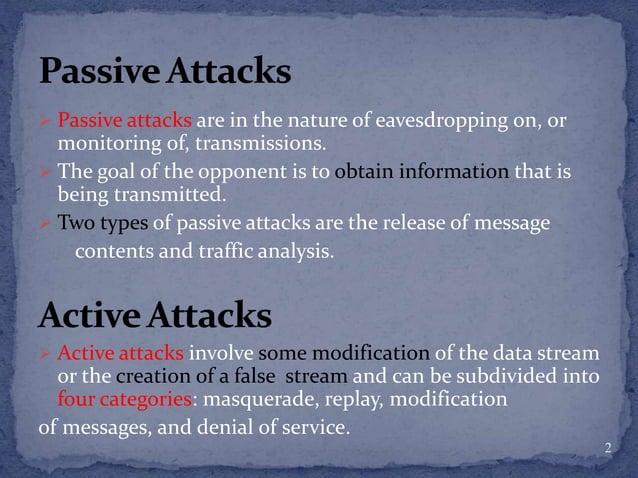 Passive Attacks

➢ Passive attacks are in the nature of eavesdropping on, or monitoring of, transmissions.

➢ The goal of the opponent is to obtain information that is being transmitted.

➢ Two types of passive attacks are the release of message contents and traffic analysis.

Active Attacks

➢ Active attacks involve some modification of the data stream or the creation of a false stream and can be subdivided into four categories: masquerade, replay, modification of messages, and denial of service.

2